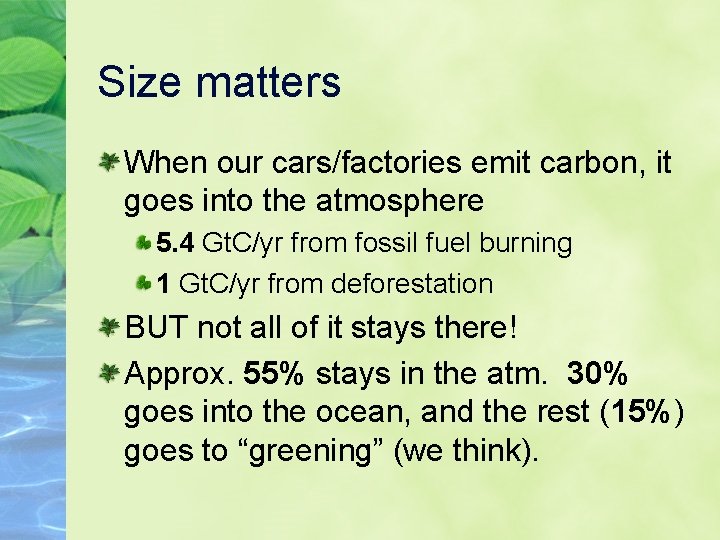 Size matters

When our cars/factories emit carbon, it goes into the atmosphere

5.4 GtC/yr from fossil fuel burning

1 GtC/yr from deforestation

BUT not all of it stays there!

Approx. 55% stays in the atm. 30% goes into the ocean, and the rest (15%) goes to “greening” (we think).